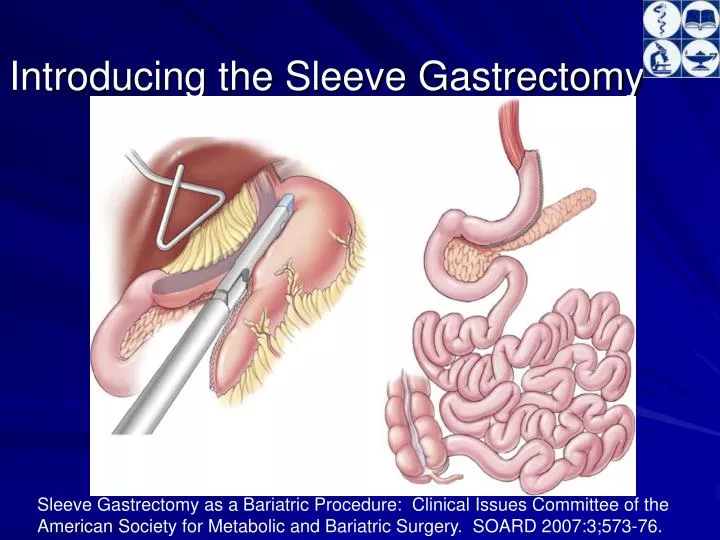 Introducing the Sleeve Gastrectomy

Sleeve Gastrectomy as a Bariatric Procedure: Clinical Issues Committee of the American Society for Metabolic and Bariatric Surgery. SOARD 2007:3;573-76.